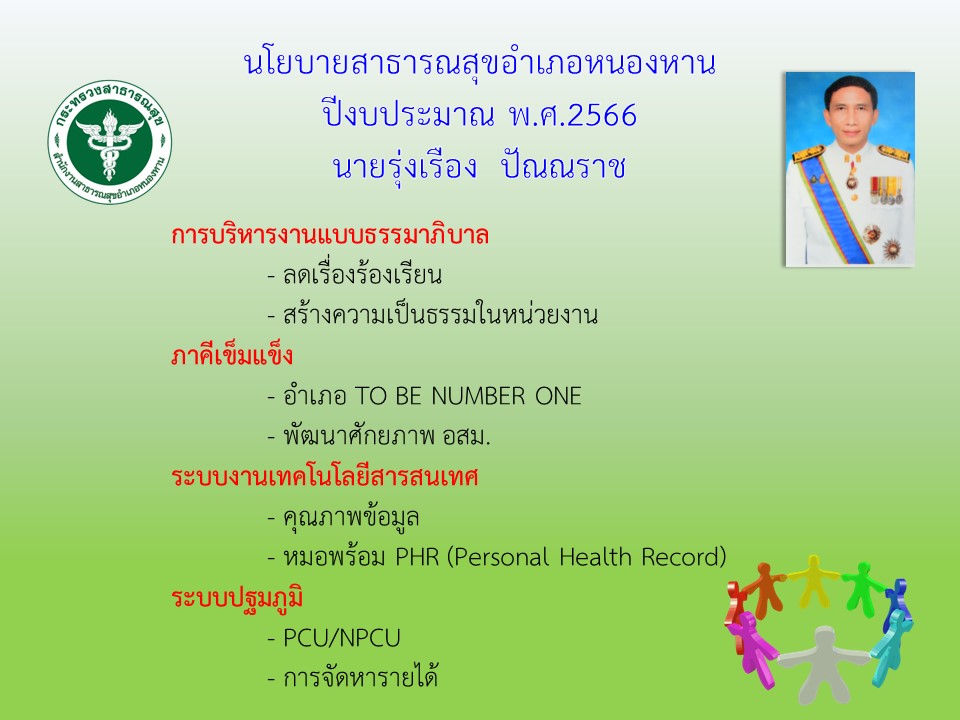 กระทรวงสาธารณสุข
สำนักงานสาธารณสุขอำเภอหนองหาน

นโยบายสาธารณสุขอำเภอหนองหาน
ปีงบประมาณ พ.ศ.2566
นายรุ่งเรือง ปัณณราช

การบริหารงานแบบธรรมาภิบาล
- ลดเรื่องร้องเรียน
- สร้างความเป็นธรรมในหน่วยงาน

ภาคีเข็มแข็ง
- อำเภอ TO BE NUMBER ONE
- พัฒนาศักยภาพ อสม.

ระบบงานเทคโนโลยีสารสนเทศ
- คุณภาพข้อมูล
- หมอพร้อม PHR (Personal Health Record)

ระบบปฐมภูมิ
- PCU/NPCU
- การจัดหารายได้